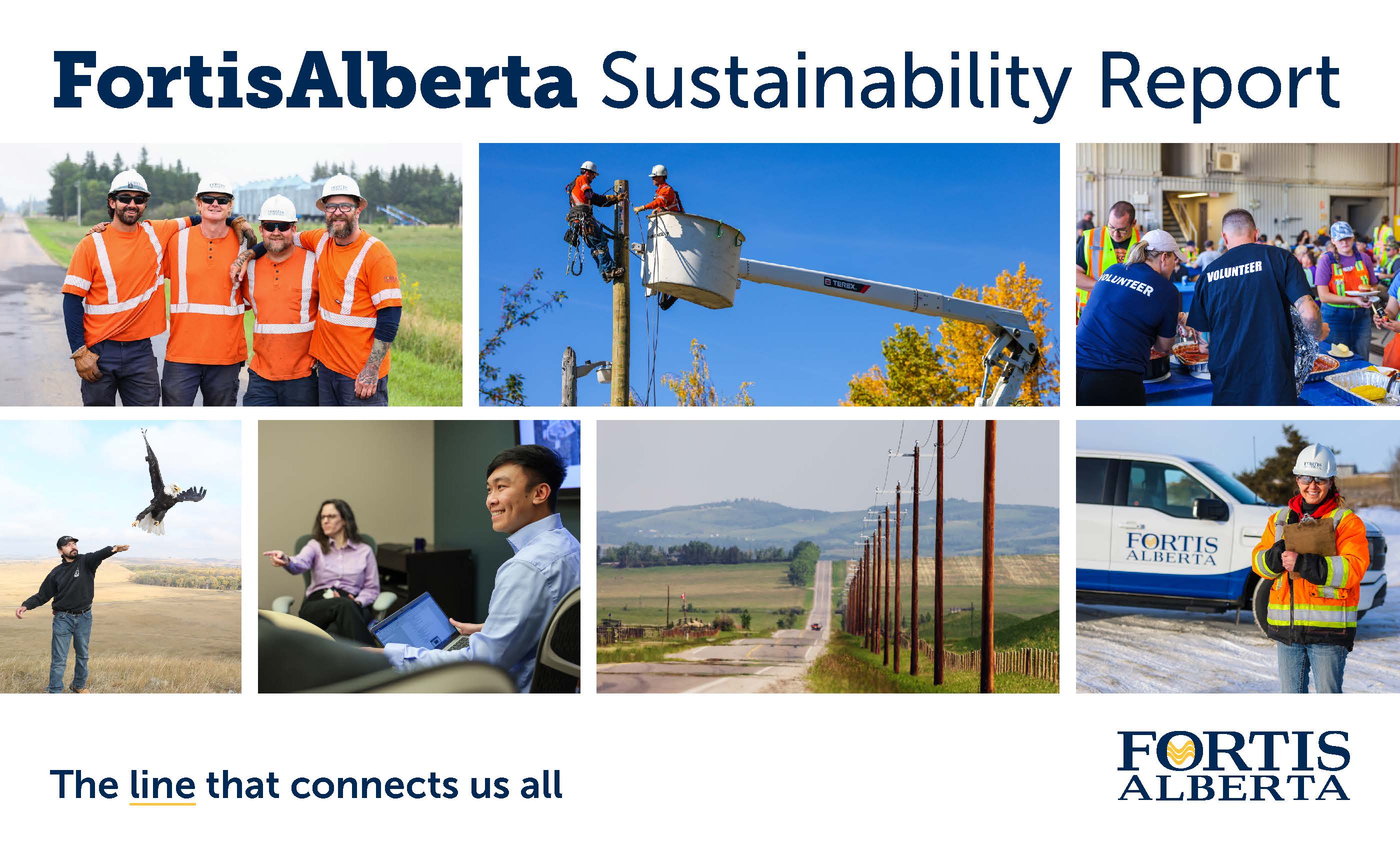 FortisAlberta Sustainability Report

TEREX

VOLUNTEER

VOLUNTEER

FORTIS ALBERTA

The line that connects us all

FORTIS ALBERTA